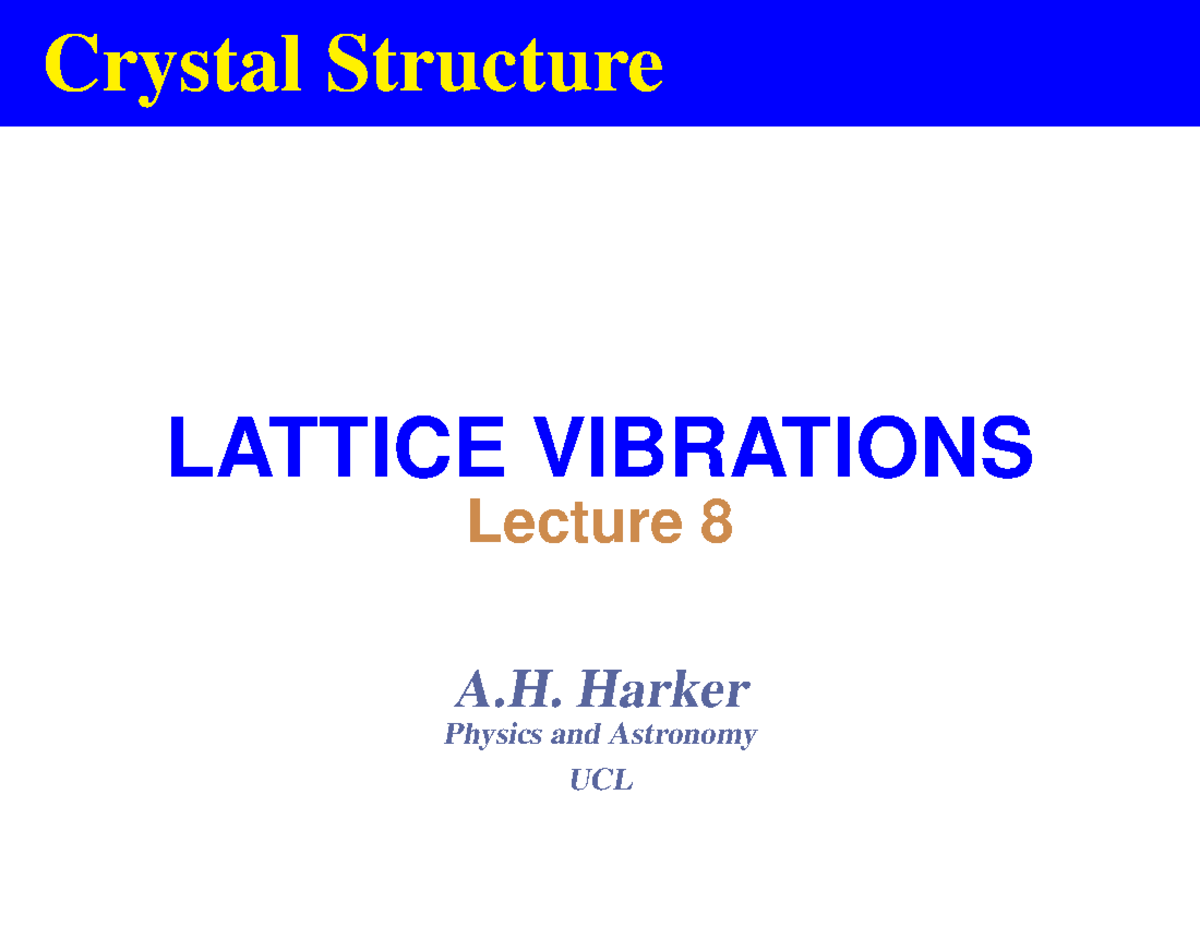 Crystal Structure

LATTICE VIBRATIONS
Lecture 8

A.H. Harker
Physics and Astronomy
UCL